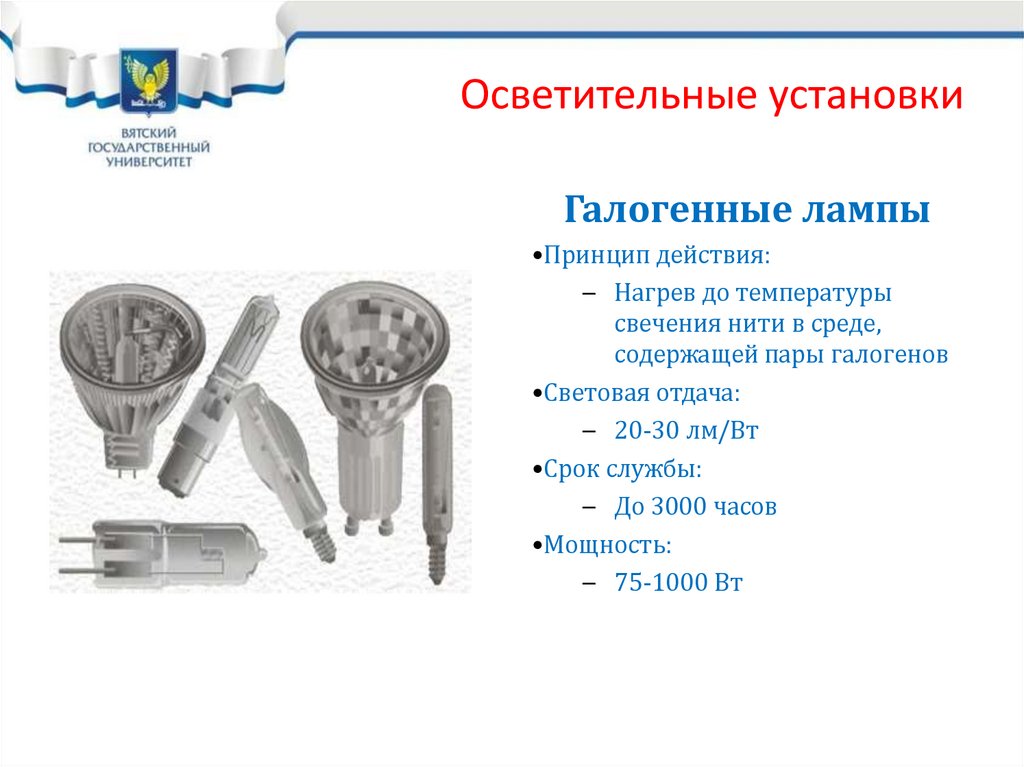 ВЯТСКИЙ ГОСУДАРСТВЕННЫЙ УНИВЕРСИТЕТ

Осветительные установки

Галогенные лампы

•Принцип действия:

– Нагрев до температуры свечения нити в среде, содержащей пары галогенов

•Световая отдача:

– 20-30 лм/Вт

•Срок службы:

– До 3000 часов

•Мощность:

– 75-1000 Вт